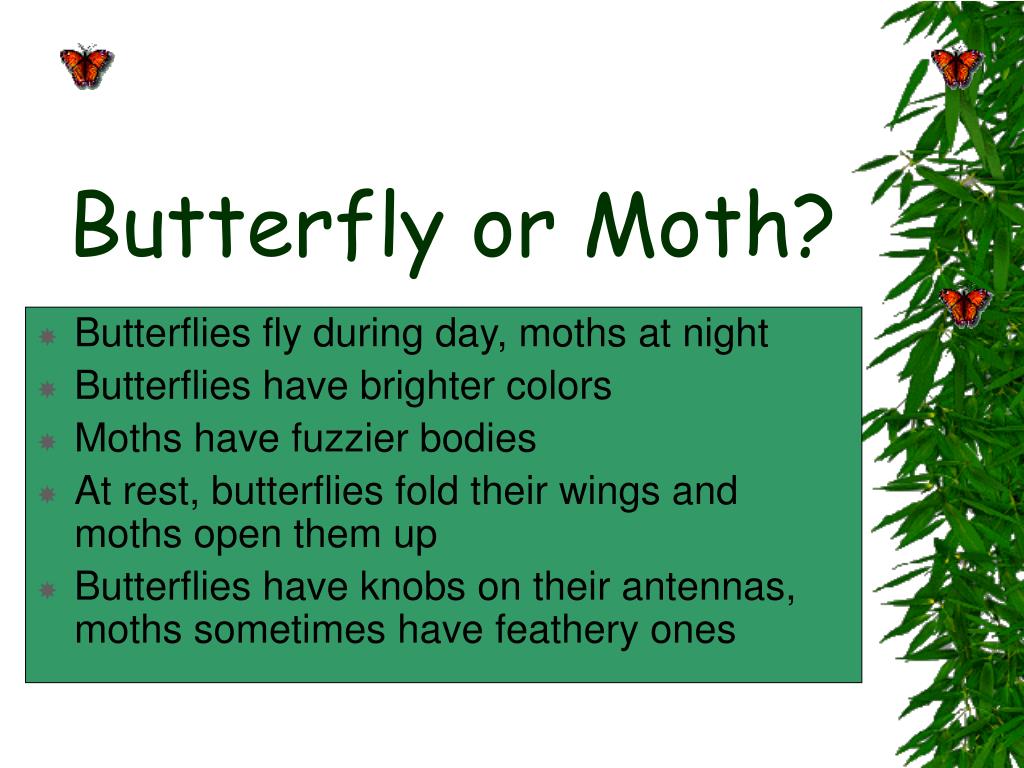 Butterfly or Moth?

Butterflies fly during day, moths at night
Butterflies have brighter colors
Moths have fuzzier bodies
At rest, butterflies fold their wings and moths open them up
Butterflies have knobs on their antennas, moths sometimes have feathery ones